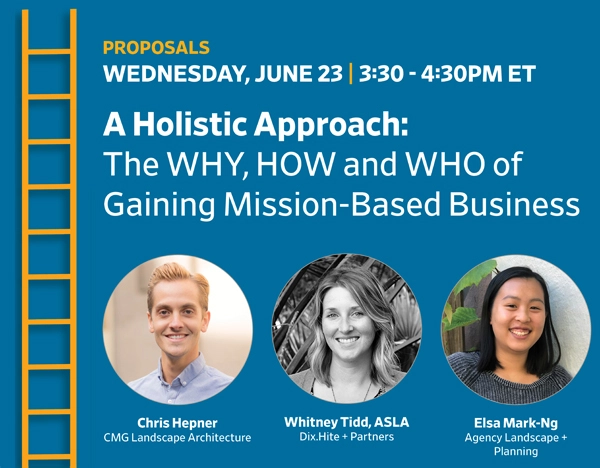 PROPOSALS
WEDNESDAY, JUNE 23 | 3:30 - 4:30PM ET

A Holistic Approach:
The WHY, HOW and WHO of Gaining Mission-Based Business

Chris Hepner
CMG Landscape Architecture

Whitney Tidd, ASLA
Dix.Hite + Partners

Elsa Mark-Ng
Agency Landscape + Planning